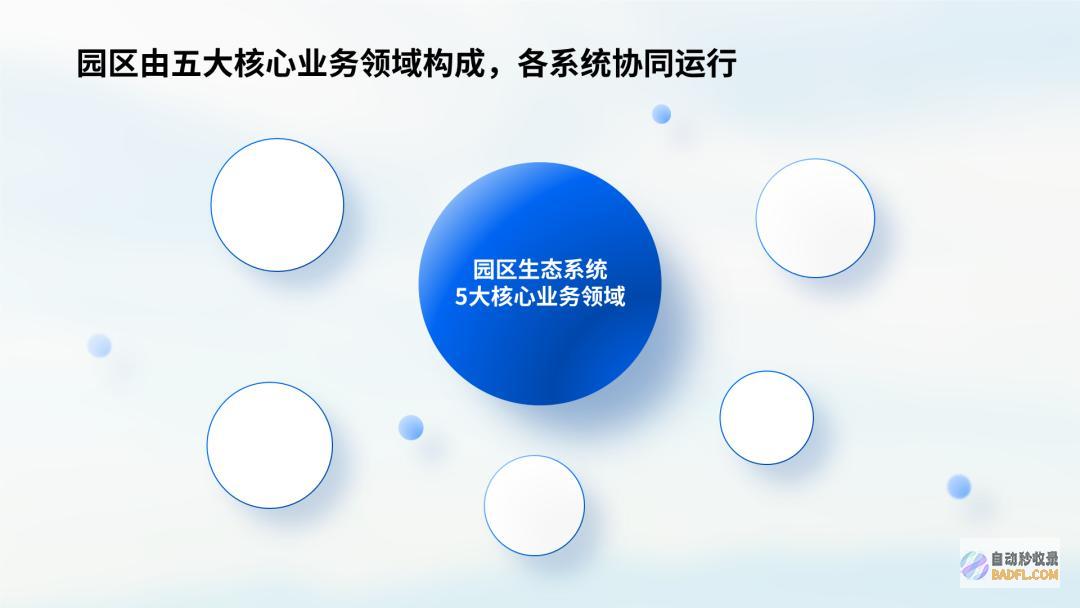 园区由五大核心业务领域构成，各系统协同运行

园区生态系统
5大核心业务领域

自动秒收录
BADFL.COM